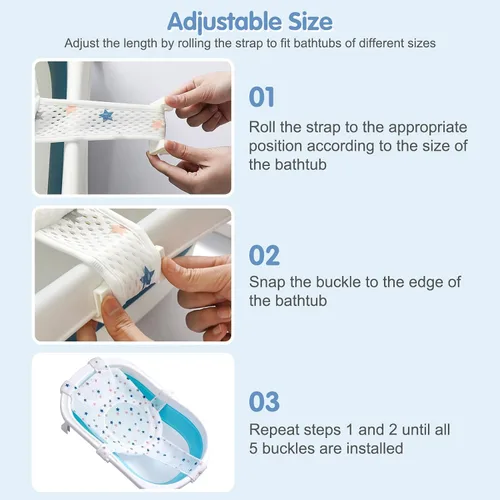 Adjustable Size

Adjust the length by rolling the strap to fit bathtubs of different sizes

01

Roll the strap to the appropriate position according to the size of the bathtub

02

Snap the buckle to the edge of the bathtub

03

Repeat steps 1 and 2 until all 5 buckles are installed